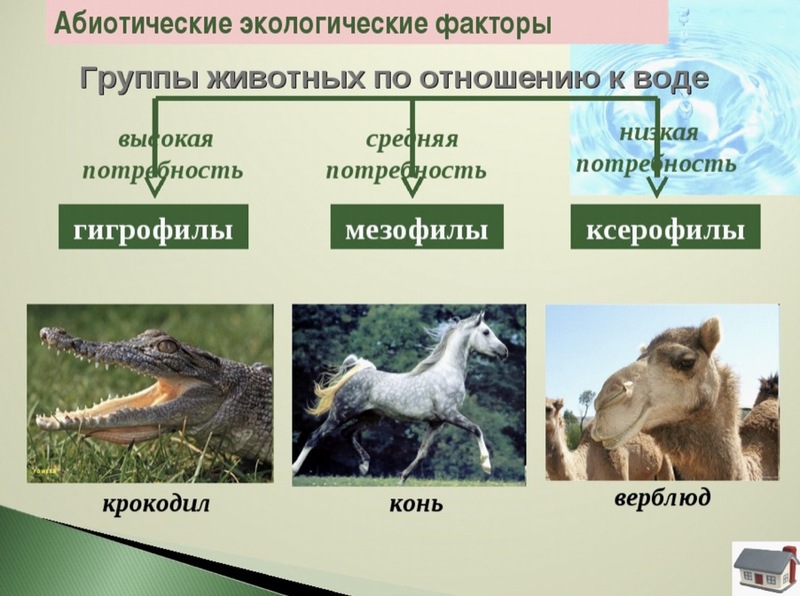 Абиотические экологические факторы

Группы животных по отношению к воде

высокая потребность

средняя потребность

низкая потребность

гигрофилы

мезофилы

ксерофилы

крокодил

конь

верблюд